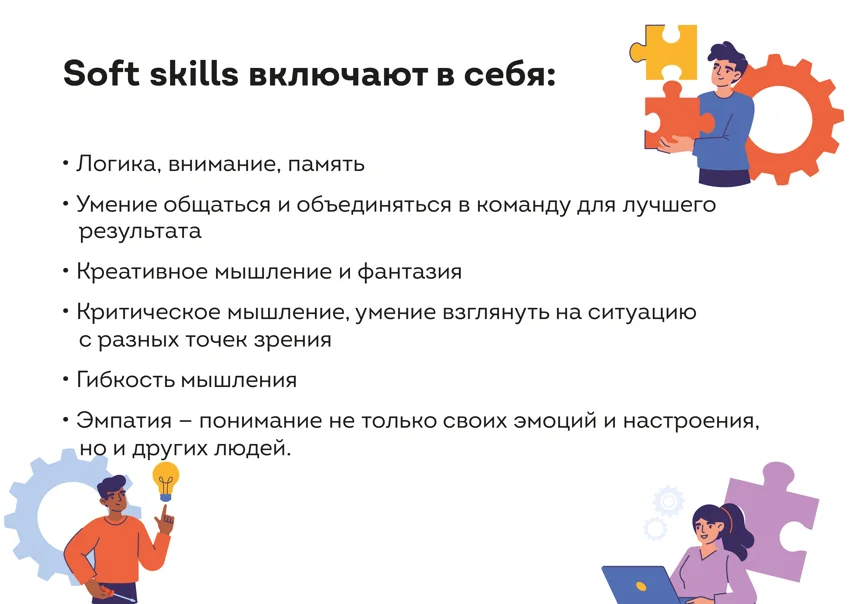 Soft skills включают в себя:

• Логика, внимание, память

• Умение общаться и объединяться в команду для лучшего результата

• Креативное мышление и фантазия

• Критическое мышление, умение взглянуть на ситуацию с разных точек зрения

• Гибкость мышления

• Эмпатия – понимание не только своих эмоций и настроения, но и других людей.